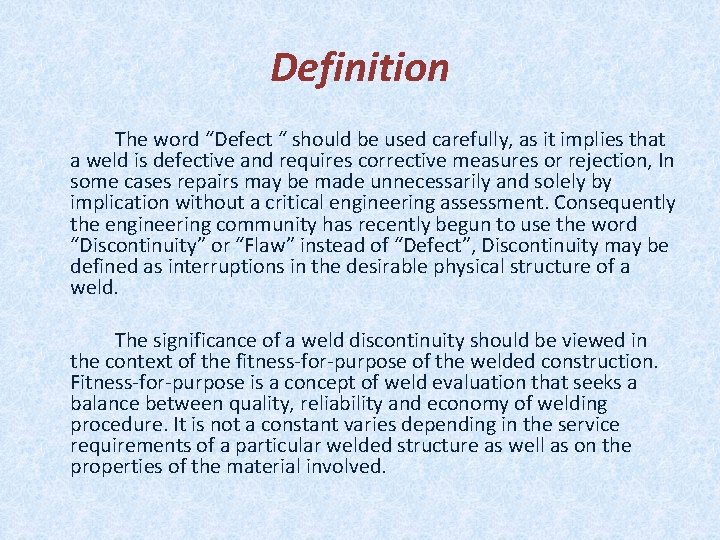 Definition

The word “Defect ” should be used carefully, as it implies that a weld is defective and requires corrective measures or rejection, In some cases repairs may be made unnecessarily and solely by implication without a critical engineering assessment. Consequently the engineering community has recently begun to use the word “Discontinuity” or “Flaw” instead of “Defect”, Discontinuity may be defined as interruptions in the desirable physical structure of a weld.

The significance of a weld discontinuity should be viewed in the context of the fitness-for-purpose of the welded construction. Fitness-for-purpose is a concept of weld evaluation that seeks a balance between quality, reliability and economy of welding procedure. It is not a constant varies depending in the service requirements of a particular welded structure as well as on the properties of the material involved.